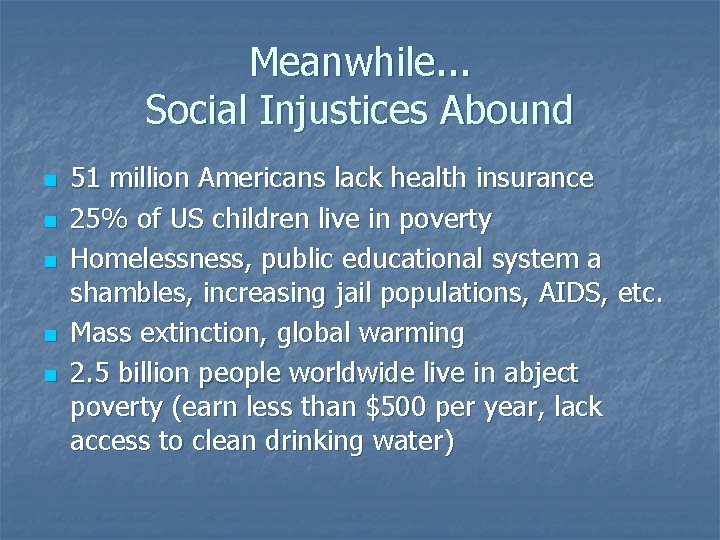 Meanwhile...
Social Injustices Abound

- 51 million Americans lack health insurance
- 25% of US children live in poverty
- Homelessness, public educational system a shambles, increasing jail populations, AIDS, etc.
- Mass extinction, global warming
- 2.5 billion people worldwide live in abject poverty (earn less than \$500 per year, lack access to clean drinking water)